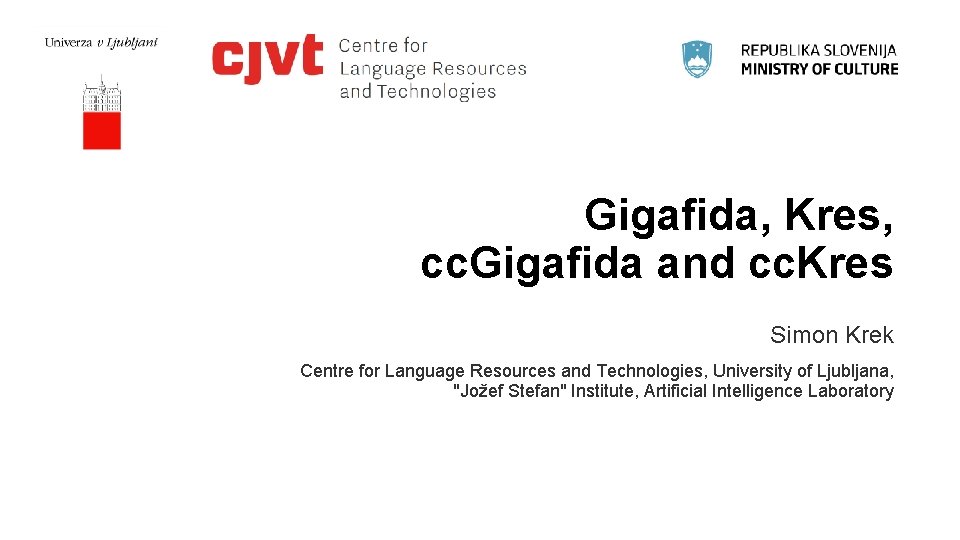 Univerza v Ljubljani

cjvt Centre for Language Resources and Technologies

REPUBLIKA SLOVENIJA
MINISTRY OF CULTURE

Gigafida, Kres, cc.Gigafida and cc.Kres

Simon Krek

Centre for Language Resources and Technologies, University of Ljubljana, "Jožef Stefan" Institute, Artificial Intelligence Laboratory